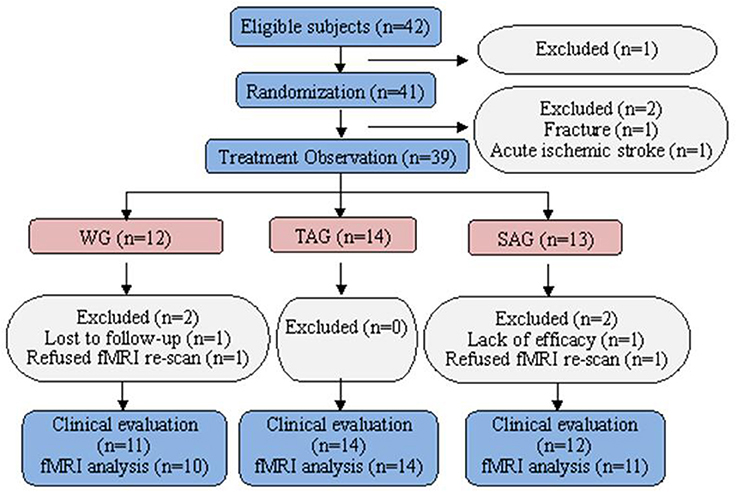 Eligible subjects (n=42)

Excluded (n=1)

Randomization (n=41)

Excluded (n=2)
Fracture (n=1)
Acute ischemic stroke (n=1)

Treatment Observation (n=39)

WG (n=12)

TAG (n=14)

SAG (n=13)

Excluded (n=2)
Lost to follow-up (n=1)
Refused fMRI re-scan (n=1)

Excluded (n=0)

Excluded (n=2)
Lack of efficacy (n=1)
Refused fMRI re-scan (n=1)

Clinical evaluation (n=11)
fMRI analysis (n=10)

Clinical evaluation (n=14)
fMRI analysis (n=14)

Clinical evaluation (n=12)
fMRI analysis (n=11)